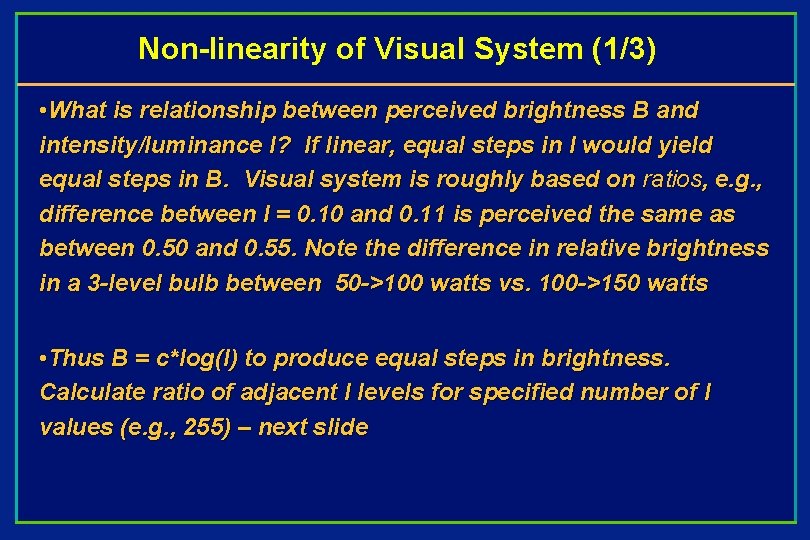 Non-linearity of Visual System (1/3)

•What is relationship between perceived brightness B and intensity/luminance I? If linear, equal steps in I would yield equal steps in B. Visual system is roughly based on ratios, e.g., difference between I = 0.10 and 0.11 is perceived the same as between 0.50 and 0.55. Note the difference in relative brightness in a 3-level bulb between 50->100 watts vs. 100->150 watts

•Thus B = c*log(I) to produce equal steps in brightness. Calculate ratio of adjacent I levels for specified number of I values (e.g., 255) – next slide